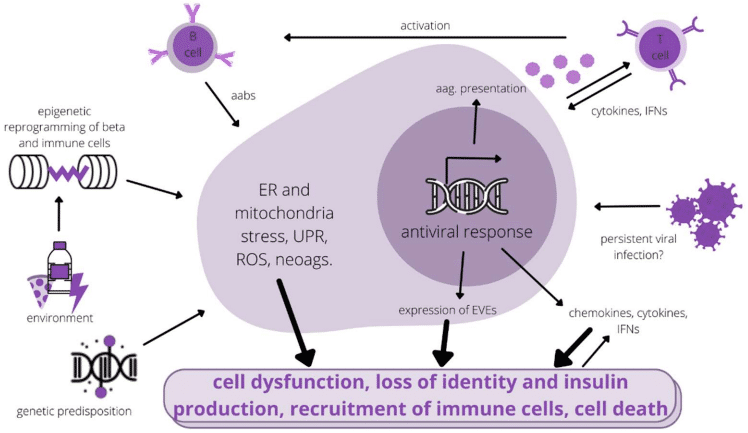 B cell

activation

T cell

aabs

aag. presentation

cytokines, IFNs

epigenetic reprogramming of beta and immune cells

ER and mitochondria stress, UPR, ROS, neoags.

antiviral response

persistent viral infection?

environment

expression of EVEs

chemokines, cytokines, IFNs

genetic predisposition

cell dysfunction, loss of identity and insulin production, recruitment of immune cells, cell death